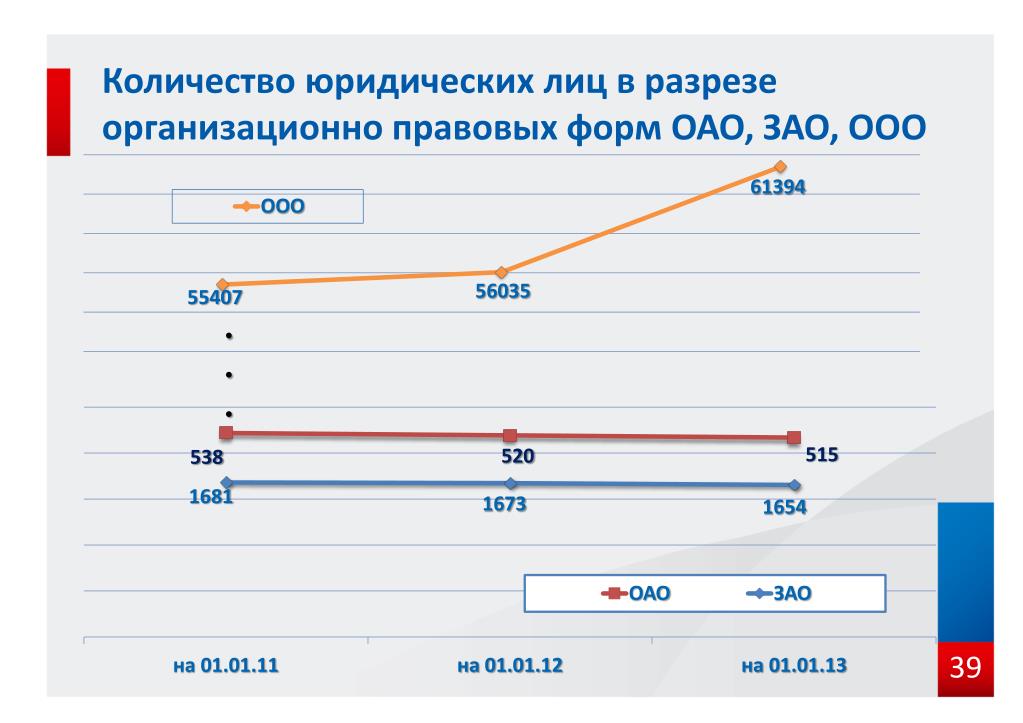 Количество юридических лиц в разрезе организационно правовых форм ОАО, ЗАО, ООО

ООО

61394

55407

56035

538

520

515

1681

1673

1654

ОАО

ЗАО

на 01.01.11

на 01.01.12

на 01.01.13

39